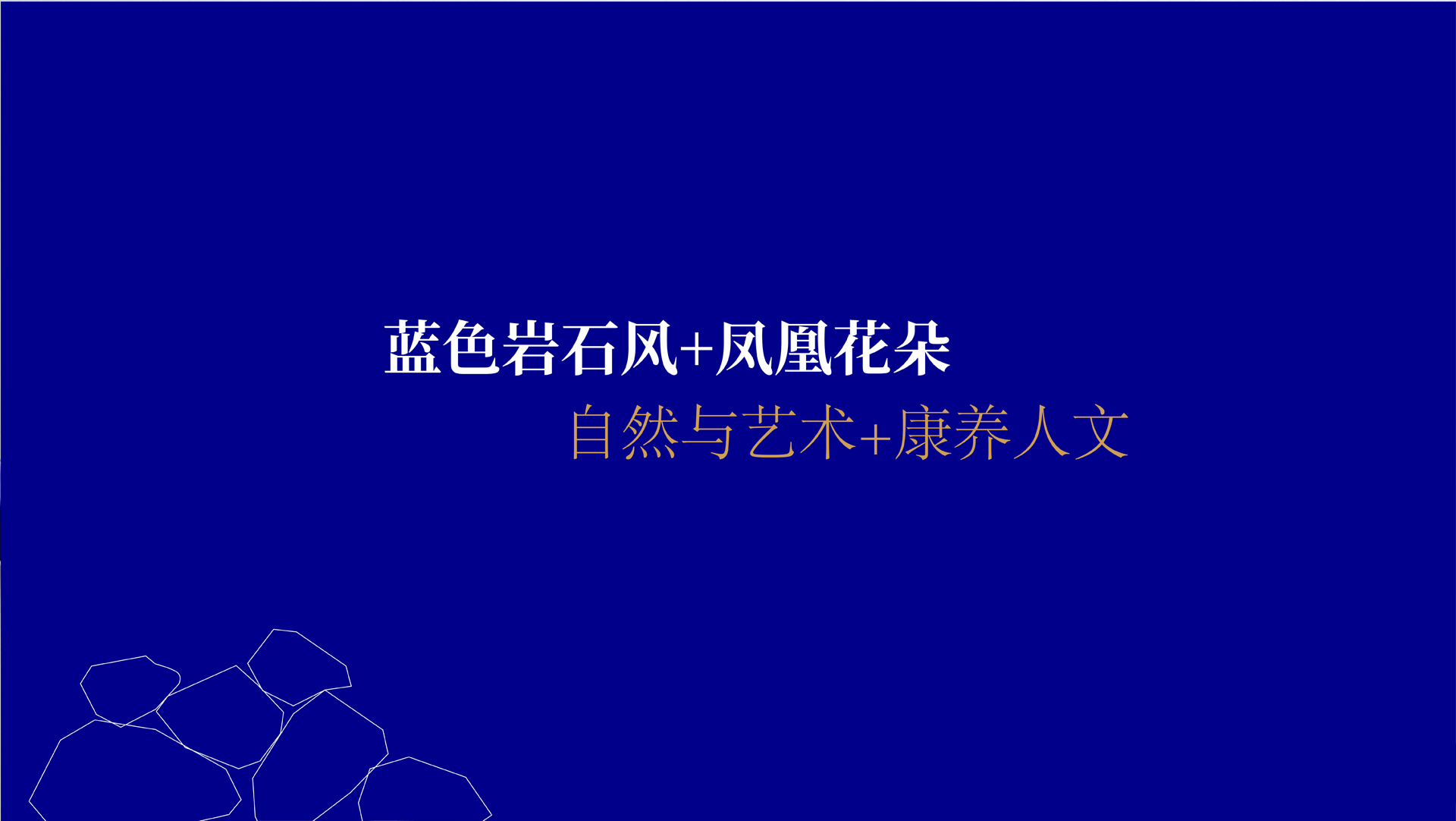 蓝色岩石风+凤凰花朵
自然与艺术+康养人文